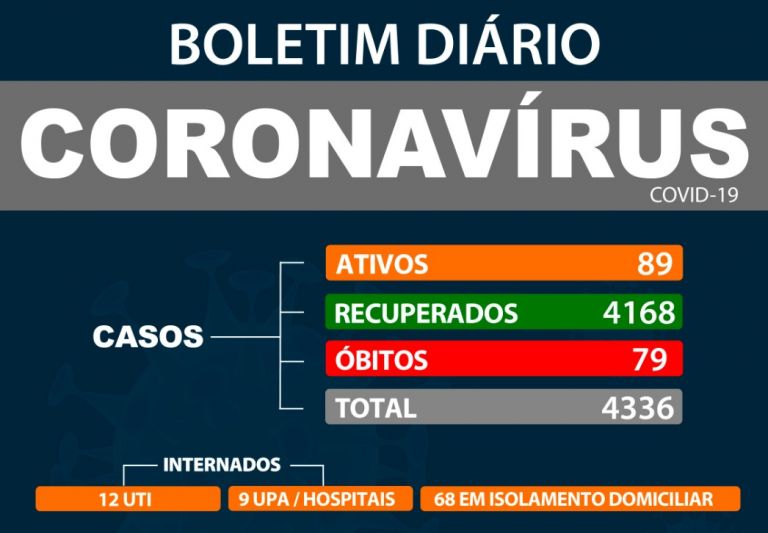 BOLETIM DIÁRIO

CORONAVÍRUS

COVID-19

CASOS

ATIVOS 89

RECUPERADOS 4168

ÓBITOS 79

TOTAL 4336

INTERNADOS

12 UTI

9 UPA / HOSPITAIS

68 EM ISOLAMENTO DOMICILIAR